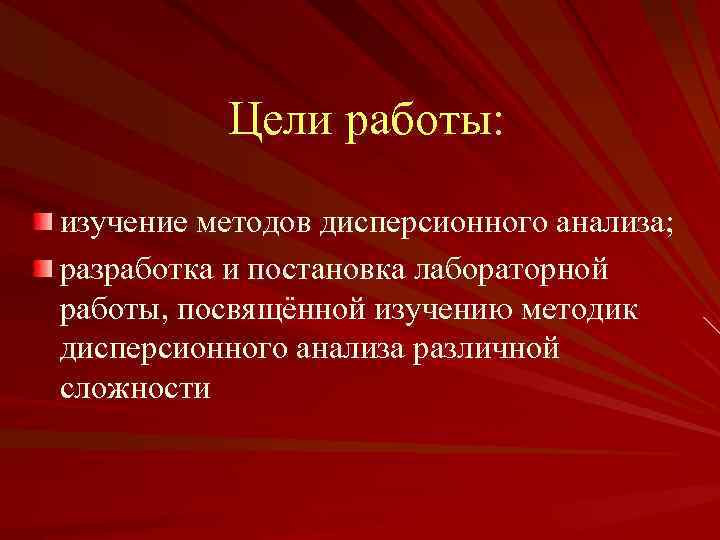 Цели работы:

изучение методов дисперсионного анализа;

разработка и постановка лабораторной работы, посвящённой изучению методик дисперсионного анализа различной сложности